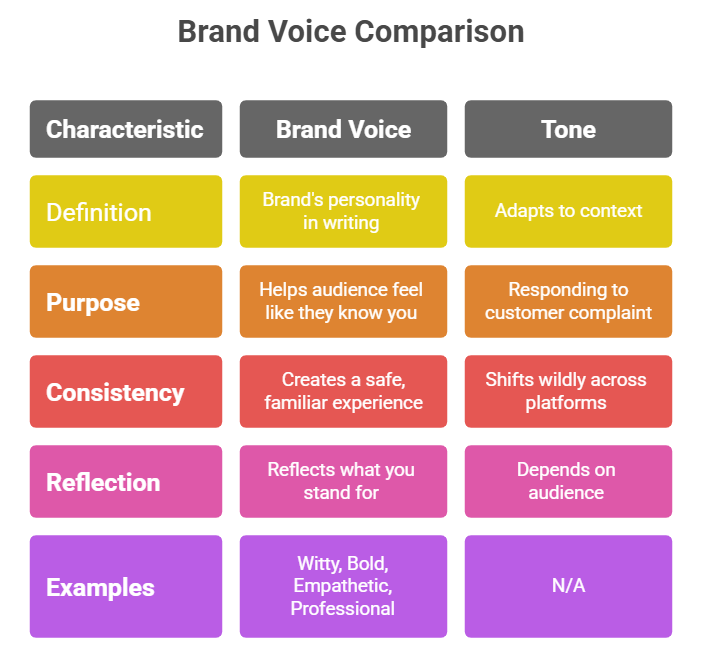 Brand Voice Comparison

| Characteristic | Brand Voice | Tone |
|---|---|---|
| Definition | Brand's personality in writing | Adapts to context |
| Purpose | Helps audience feel like they know you | Responding to customer complaint |
| Consistency | Creates a safe, familiar experience | Shifts wildly across platforms |
| Reflection | Reflects what you stand for | Depends on audience |
| Examples | Witty, Bold, Empathetic, Professional | N/A |